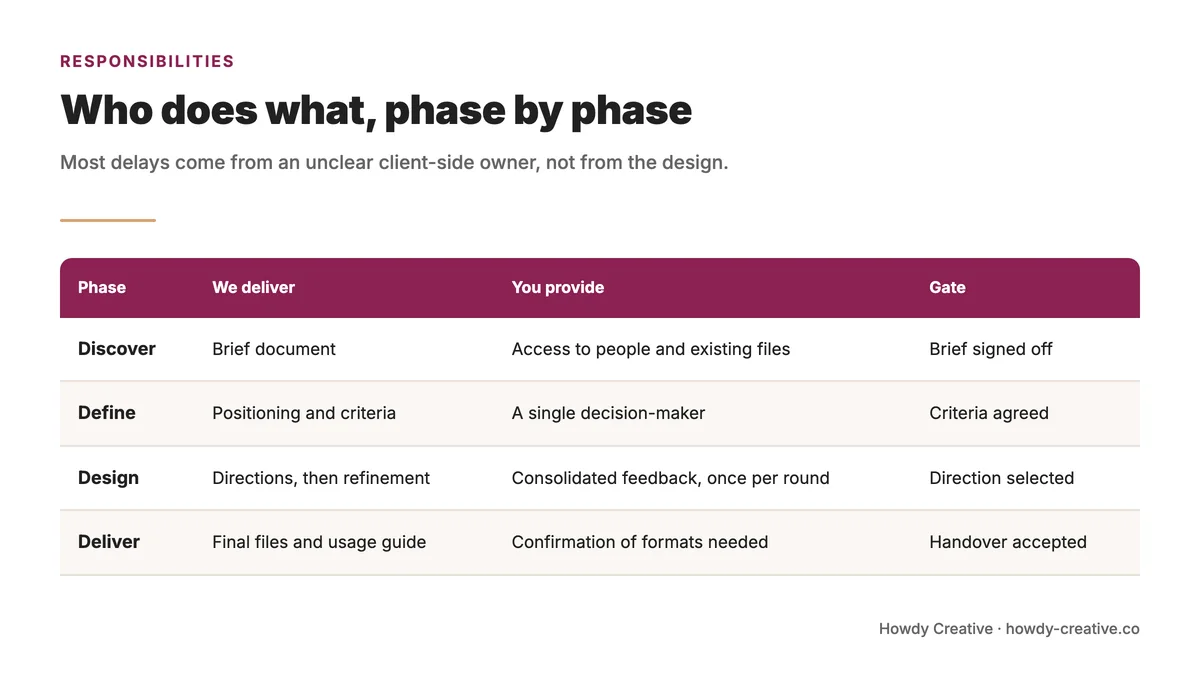 RESPONSIBILITIES

Who does what, phase by phase

Most delays come from an unclear client-side owner, not from the design.

| Phase | We deliver | You provide | Gate |
|---|---|---|---|
| Discover | Brief document | Access to people and existing files | Brief signed off |
| Define | Positioning and criteria | A single decision-maker | Criteria agreed |
| Design | Directions, then refinement | Consolidated feedback, once per round | Direction selected |
| Deliver | Final files and usage guide | Confirmation of formats needed | Handover accepted |

Howdy Creative · howdy-creative.co